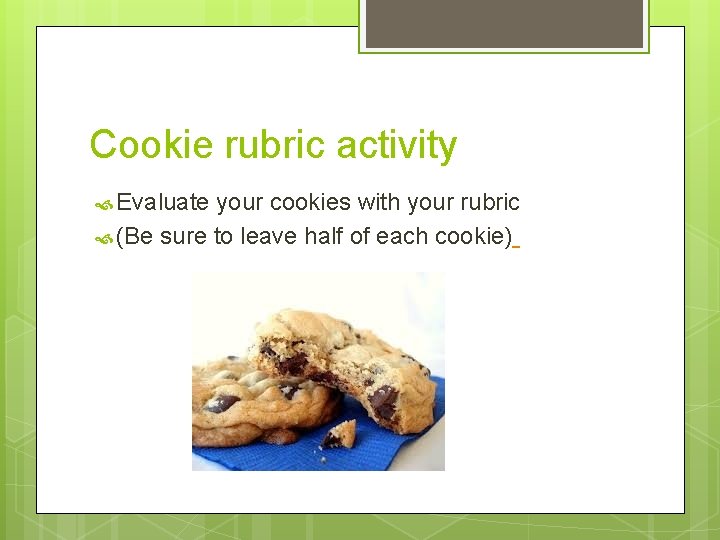 Cookie rubric activity

Evaluate your cookies with your rubric

(Be sure to leave half of each cookie)